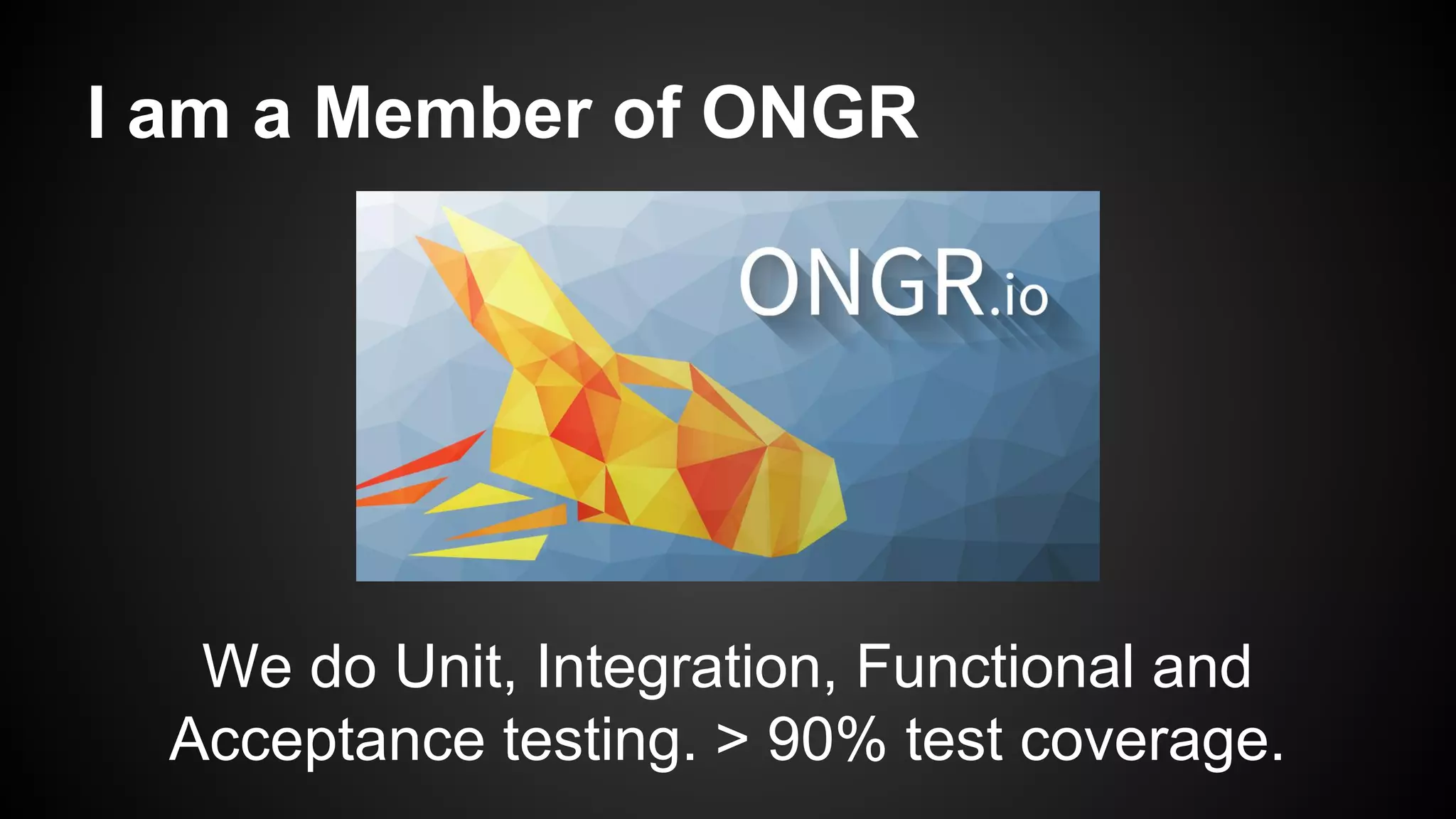 I am a Member of ONGR

ONGR.io

We do Unit, Integration, Functional and Acceptance testing. > 90% test coverage.